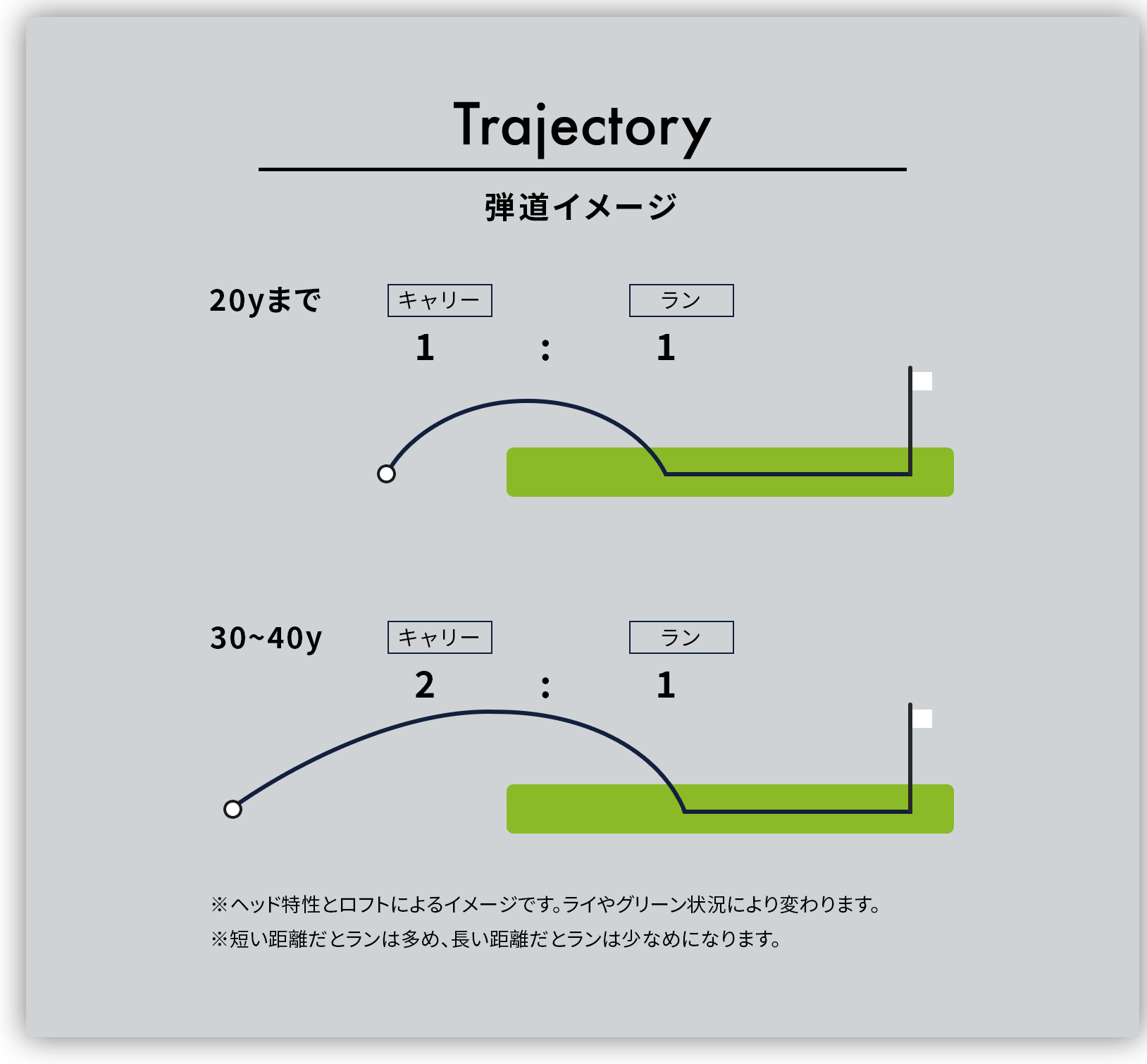 Trajectory

弾道イメージ

20yまで

キャリー

ラン

1 : 1

30~40y

キャリー

ラン

2 : 1

※ヘッド特性とロフトによるイメージです。ライやグリーン状況により変わります。

※短い距離だとランは多め、長い距離だとランは少なめになります。